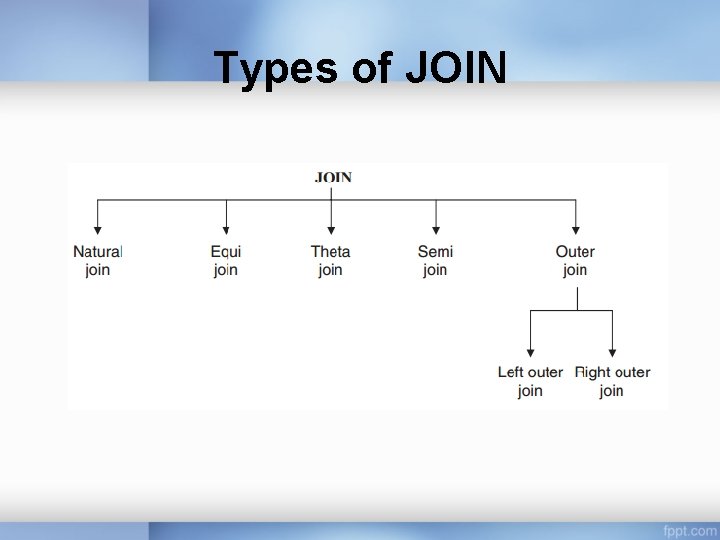 Types of JOIN

JOIN

Natural join

Equi join

Theta join

Semi join

Outer join

Left outer join

Right outer join

fppt.com